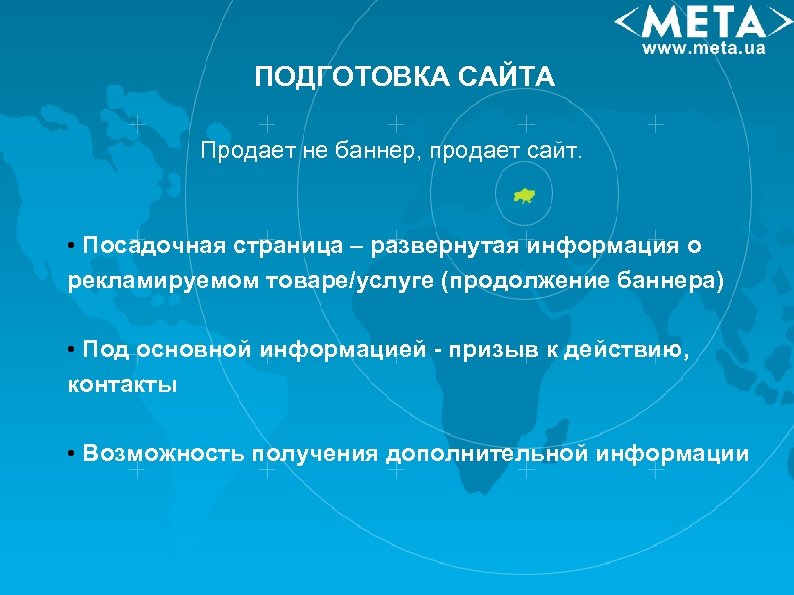 <META>
www.meta.ua

ПОДГОТОВКА САЙТА

Продает не баннер, продает сайт.

• Посадочная страница – развернутая информация о рекламируемом товаре/услуге (продолжение баннера)

• Под основной информацией - призыв к действию, контакты

• Возможность получения дополнительной информации